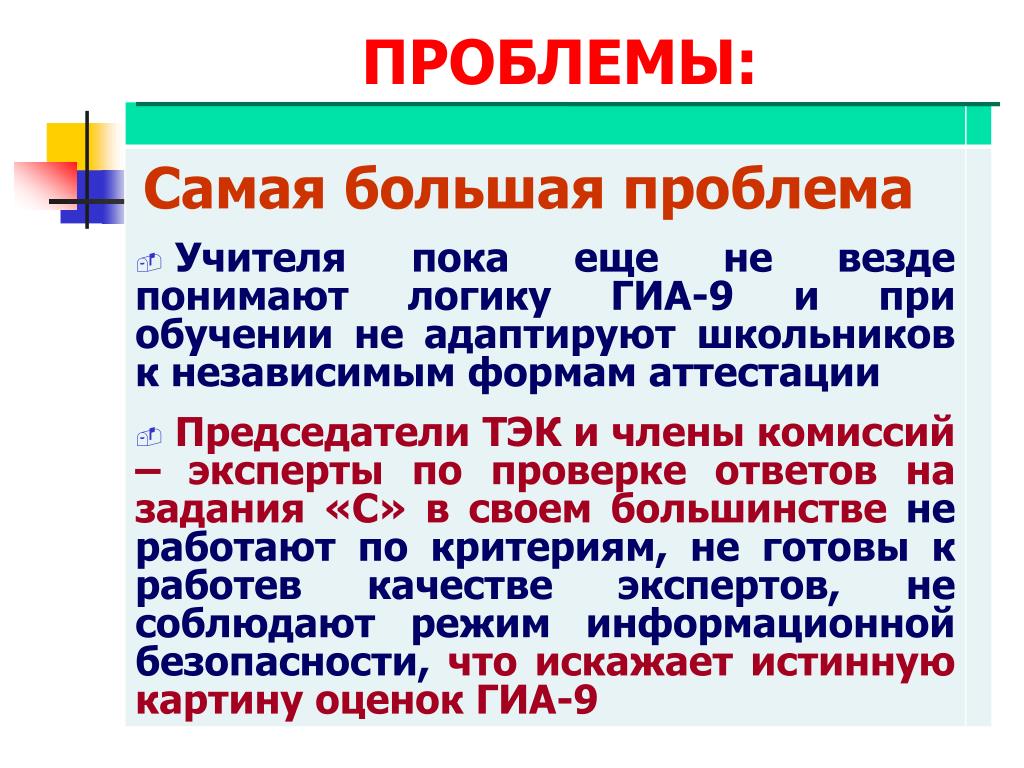 ПРОБЛЕМЫ:

Самая большая проблема

Учителя пока еще не везде понимают логику ГИА-9 и при обучении не адаптируют школьников к независимым формам аттестации

Председатели ТЭК и члены комиссий – эксперты по проверке ответов на задания «С» в своем большинстве не работают по критериям, не готовы к работев качестве экспертов, не соблюдают режим информационной безопасности, что искажает истинную картину оценок ГИА-9